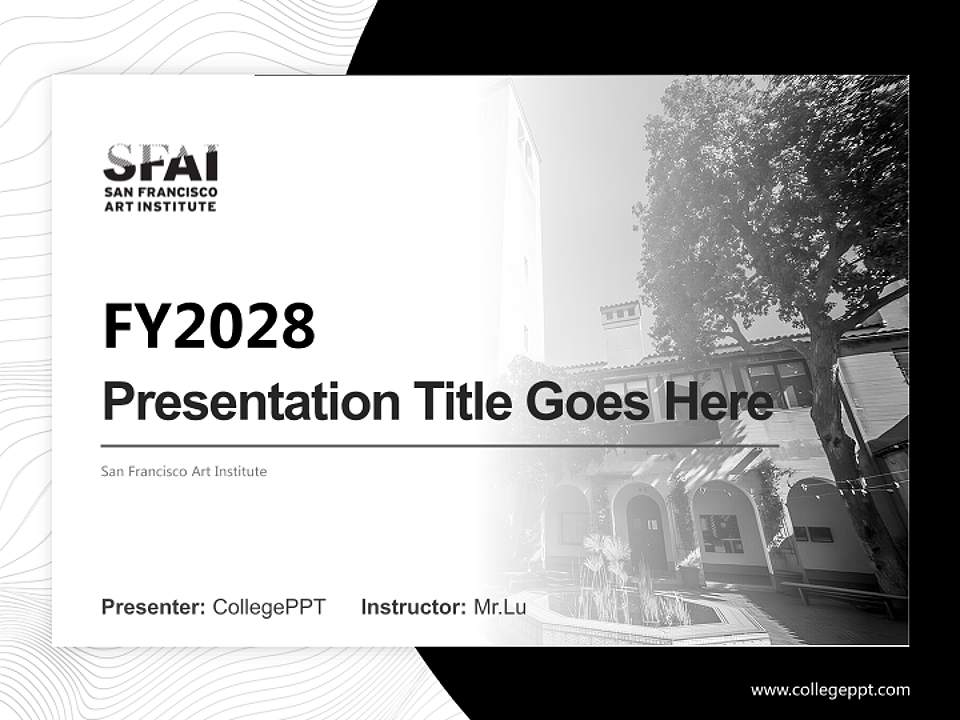 SFAI
SAN FRANCISCO
ART INSTITUTE

FY2028

Presentation Title Goes Here

San Francisco Art Institute

Presenter: CollegePPT Instructor: Mr.Lu

www.collegeppt.com